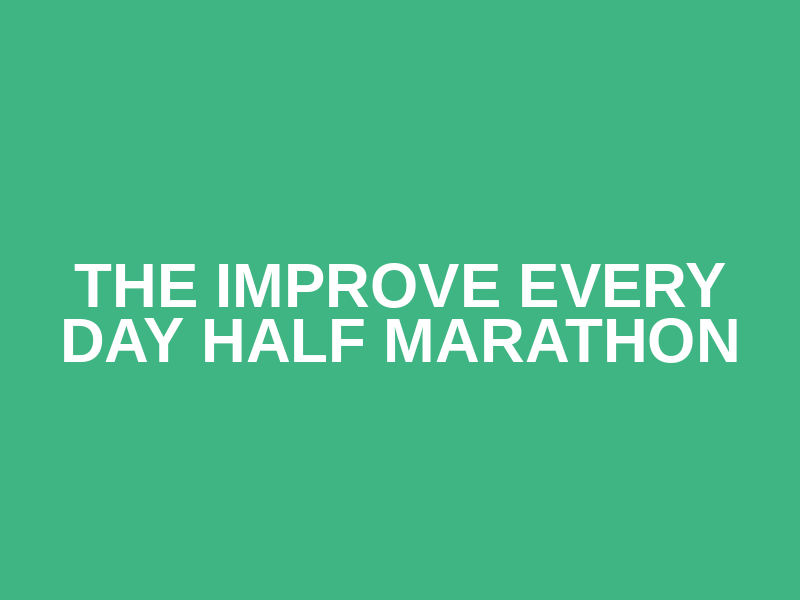 THE IMPROVE EVERY DAY HALF MARATHON